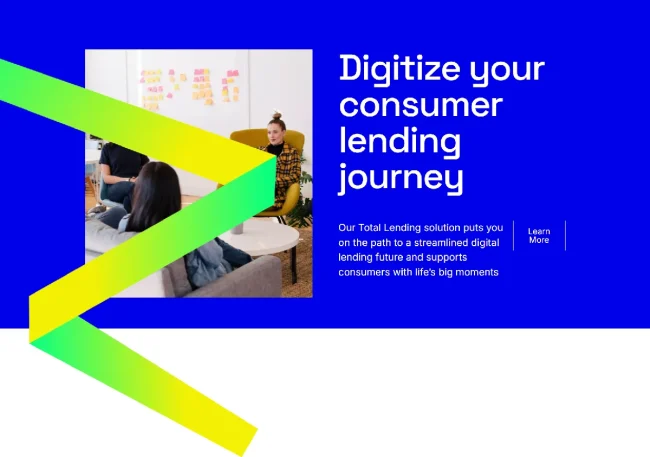 Digitize your consumer lending journey

Our Total Lending solution puts you on the path to a streamlined digital lending future and supports consumers with life's big moments

Learn More